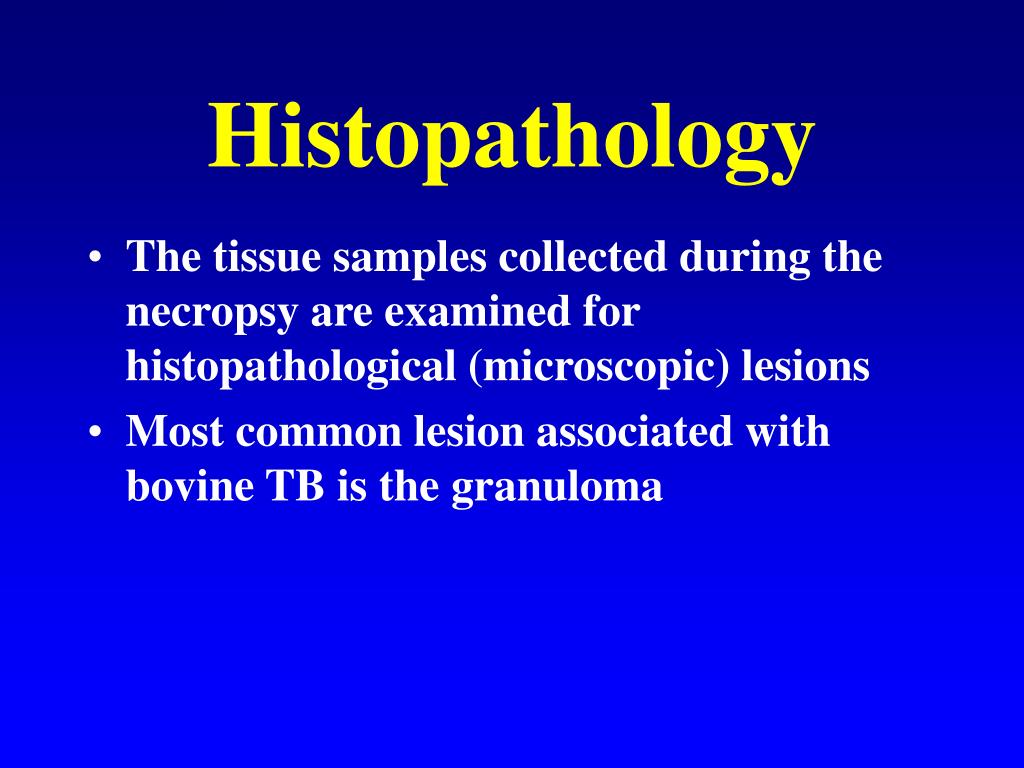 Histopathology

• The tissue samples collected during the necropsy are examined for histopathological (microscopic) lesions
• Most common lesion associated with bovine TB is the granuloma